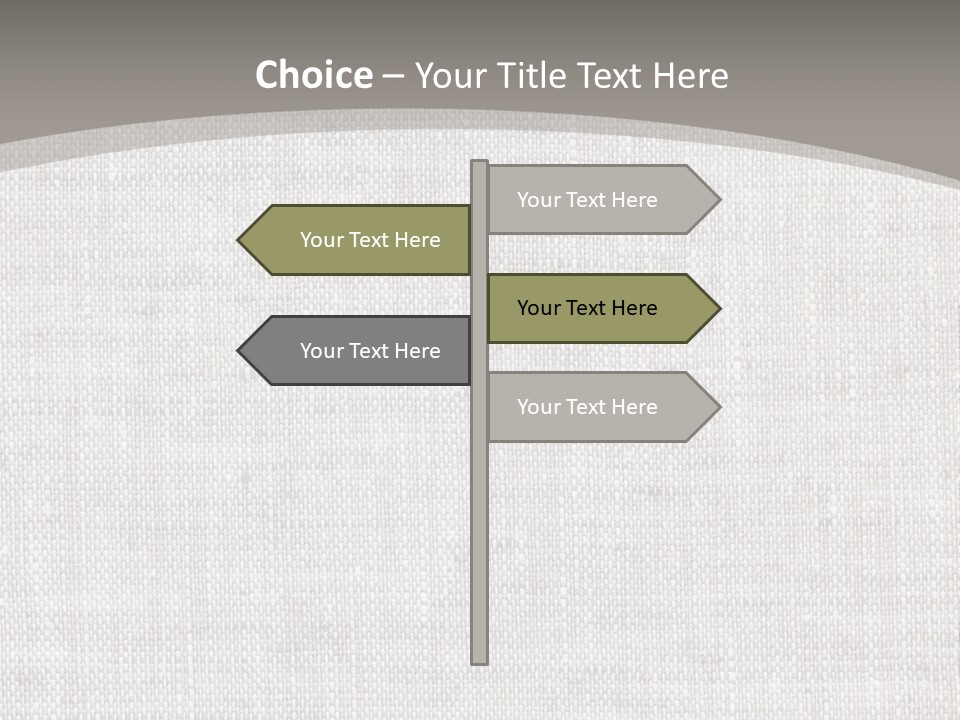 Choice – Your Title Text Here

Your Text Here

Your Text Here

Your Text Here

Your Text Here

Your Text Here